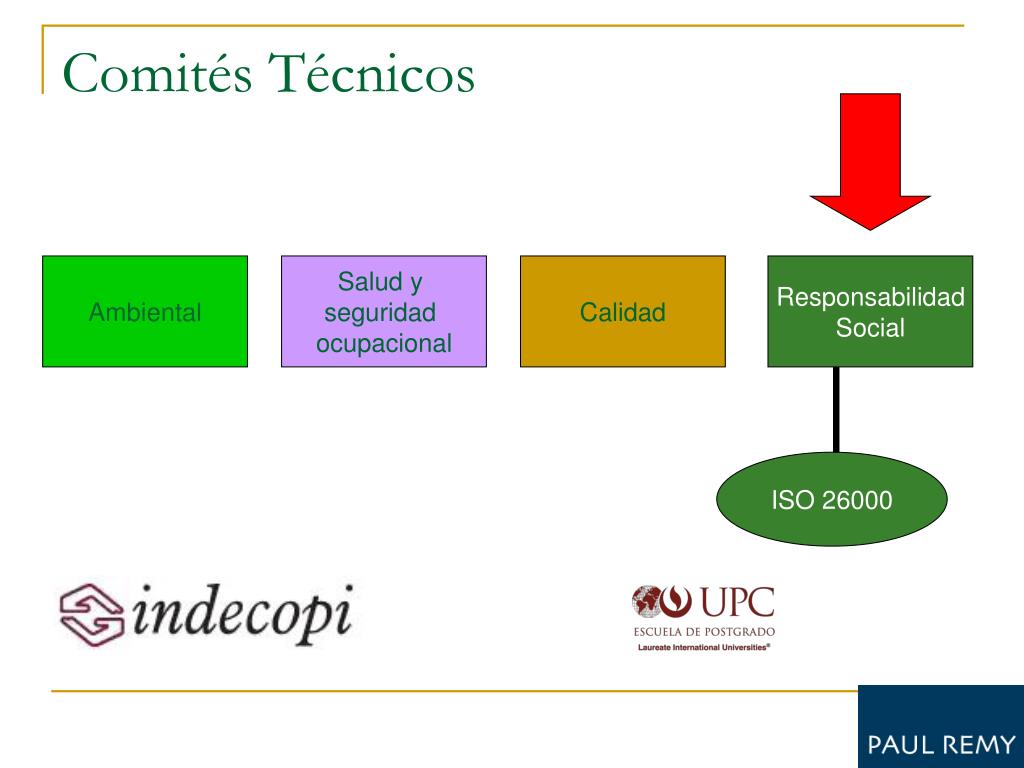 Comités Técnicos

Ambiental

Salud y seguridad ocupacional

Calidad

Responsabilidad Social

ISO 26000

indecopi

UPC
ESCUELA DE POSTGRADO
Laureate International Universities®

PAUL REMY